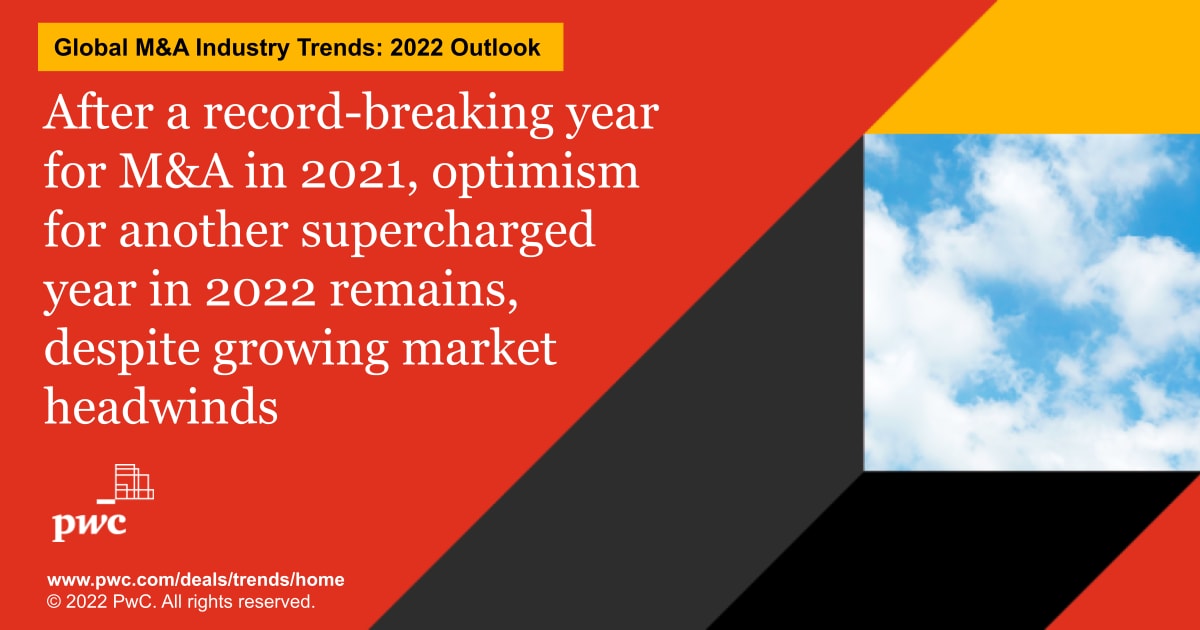 Global M&A Industry Trends: 2022 Outlook

After a record-breaking year for M&A in 2021, optimism for another supercharged year in 2022 remains, despite growing market headwinds

pwc

www.pwc.com/deals/trends/home
© 2022 PwC. All rights reserved.